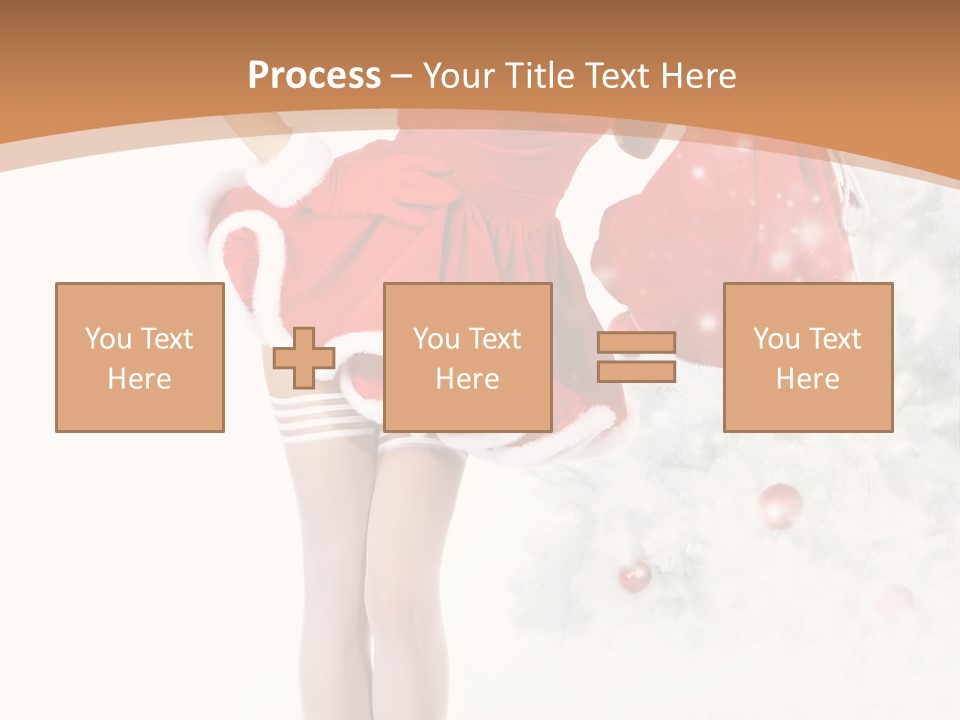 Process – Your Title Text Here

You Text Here

You Text Here

You Text Here